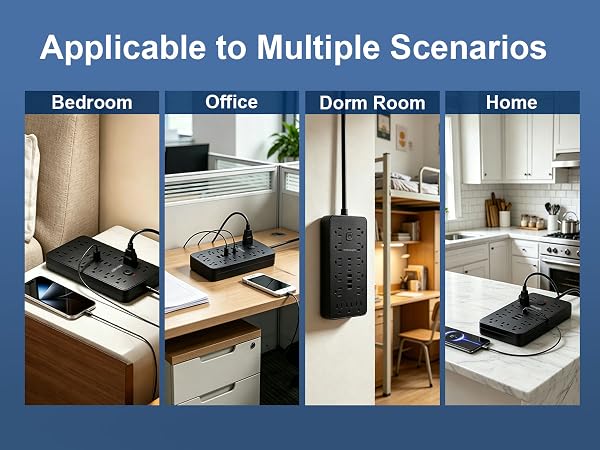 Applicable to Multiple Scenarios

Bedroom

Office

Dorm Room

Home